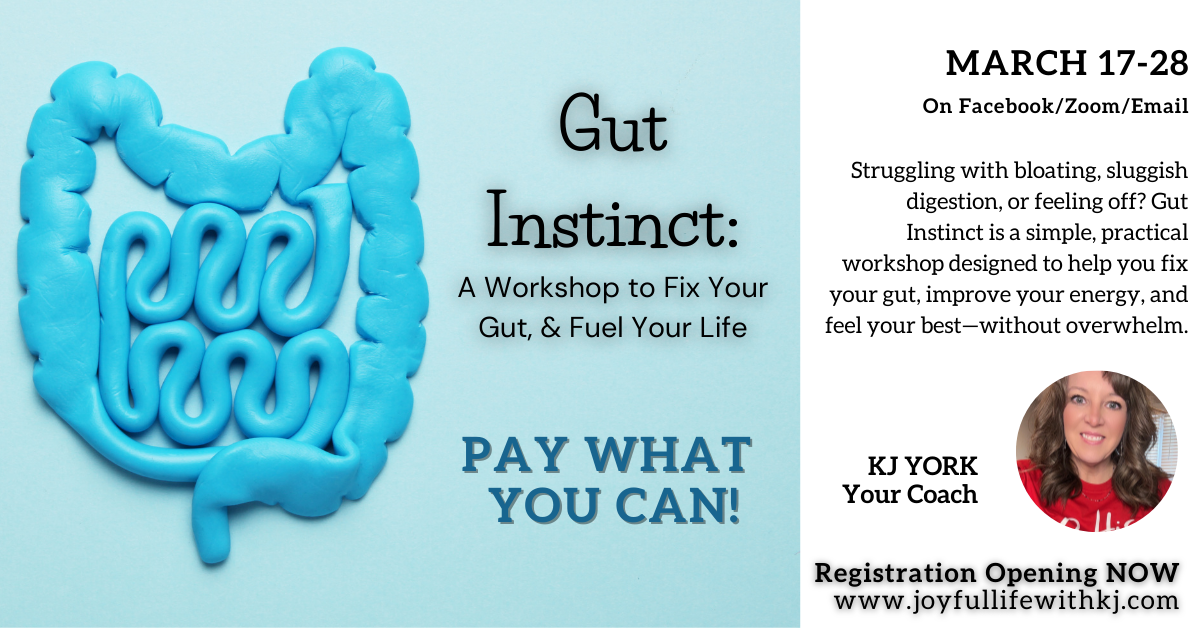 Gut Instinct:

A Workshop to Fix Your Gut, & Fuel Your Life

PAY WHAT YOU CAN!

MARCH 17-28

On Facebook/Zoom/Email

Struggling with bloating, sluggish digestion, or feeling off? Gut Instinct is a simple, practical workshop designed to help you fix your gut, improve your energy, and feel your best—without overwhelm.

KJ YORK
Your Coach

Registration Opening NOW
www.joyfullifewithkj.com